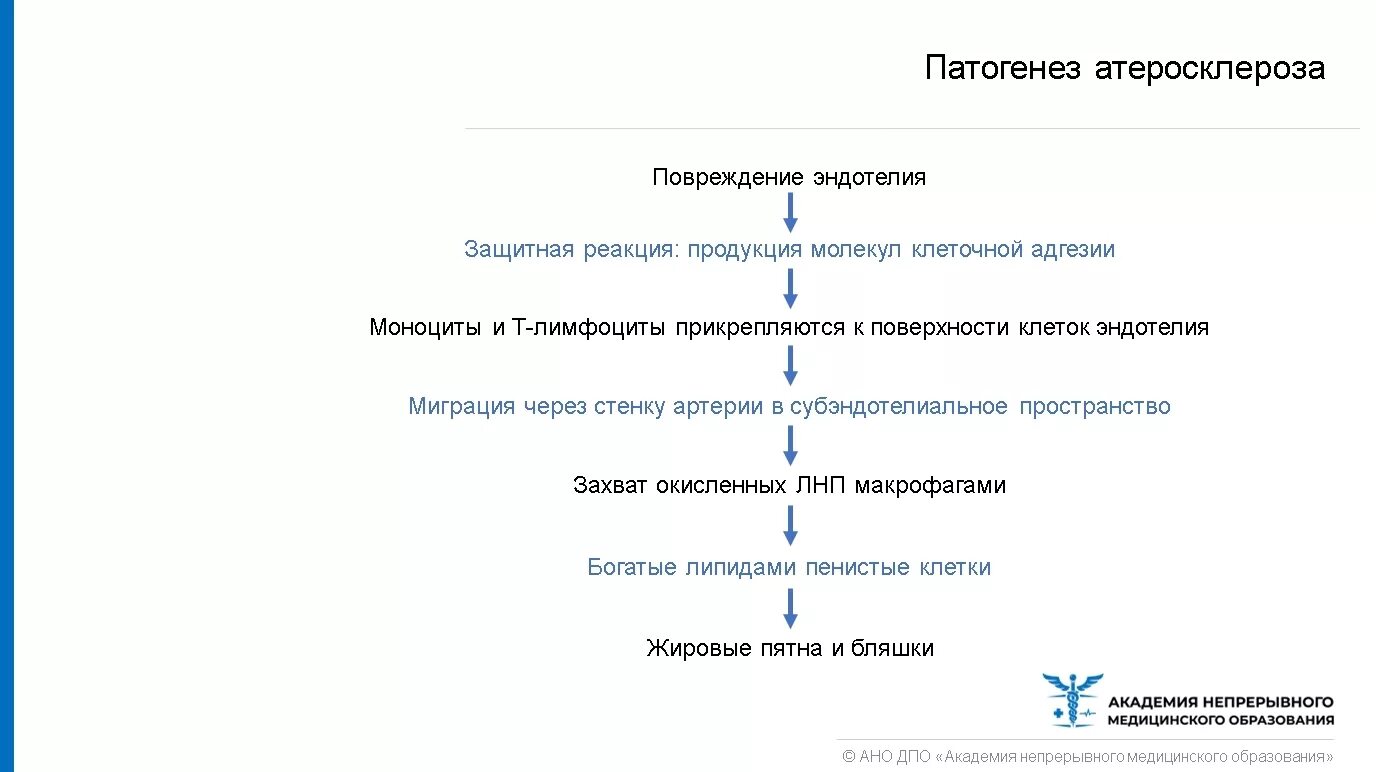 Патогенез атеросклероза

Повреждение эндотелия

Защитная реакция: продукция молекул клеточной адгезии

Моноциты и Т-лимфоциты прикрепляются к поверхности клеток эндотелия

Миграция через стенку артерии в субэндотелиальное пространство

Захват окисленных ЛНП макрофагами

Богатые липидами пенистые клетки

Жировые пятна и бляшки

АКАДЕМИЯ НЕПРЕРЫВНОГО МЕДИЦИНСКОГО ОБРАЗОВАНИЯ

© АНО ДПО «Академия непрерывного медицинского образования»